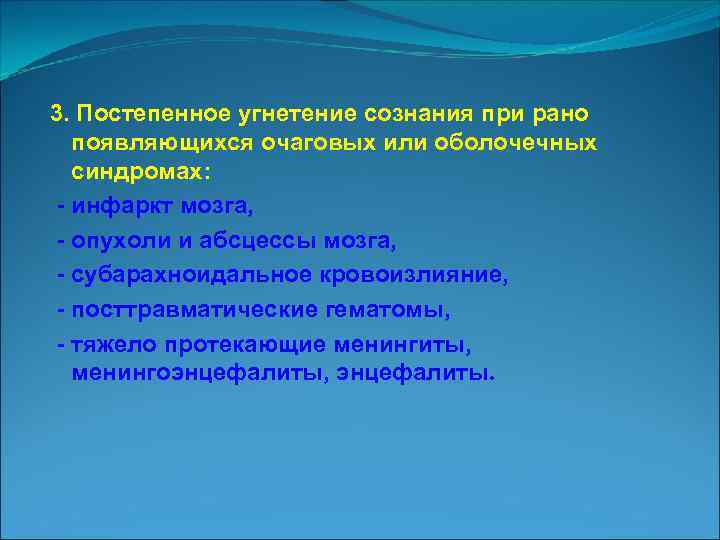 3. Постепенное угнетение сознания при рано появляющихся очаговых или оболочечных синдромах:

- инфаркт мозга,

- опухоли и абсцессы мозга,

- субарахноидальное кровоизлияние,

- посттравматические гематомы,

- тяжело протекающие менингиты, менингоэнцефалиты, энцефалиты.